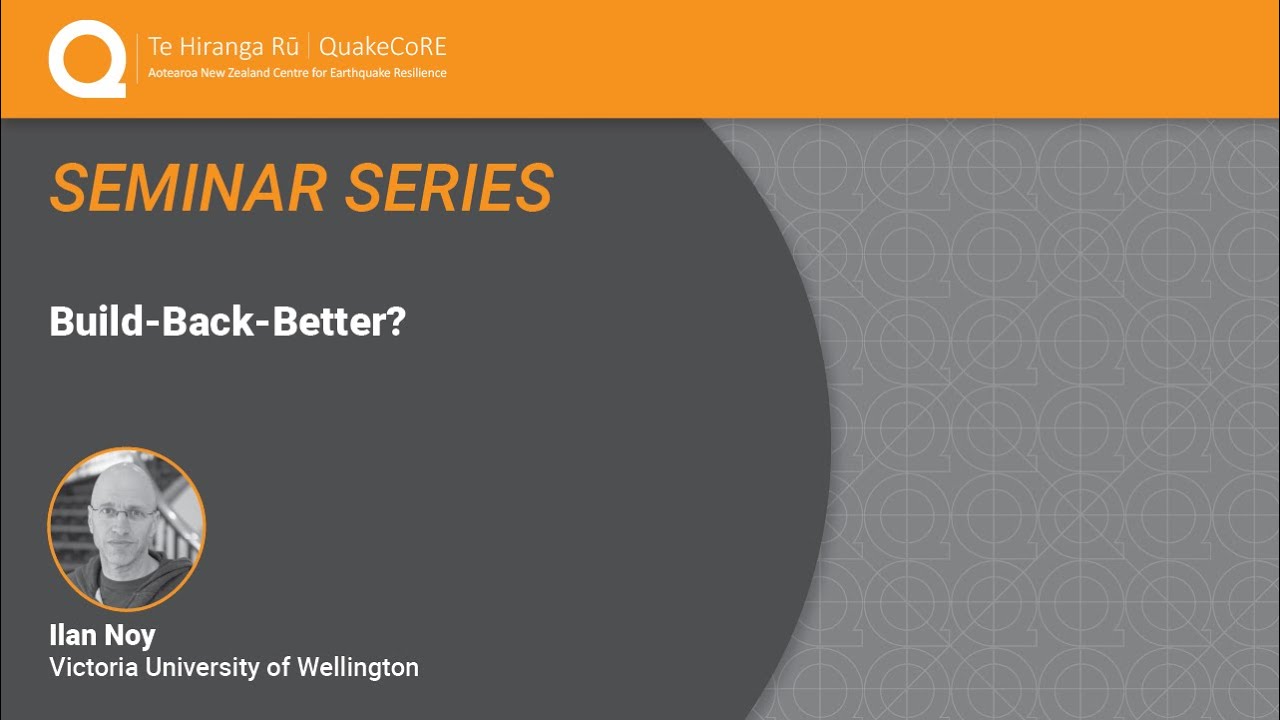 Te Hiranga Rū | QuakeCoRE
Aotearoa New Zealand Centre for Earthquake Resilience

SEMINAR SERIES

Build-Back-Better?

Ilan Noy
Victoria University of Wellington